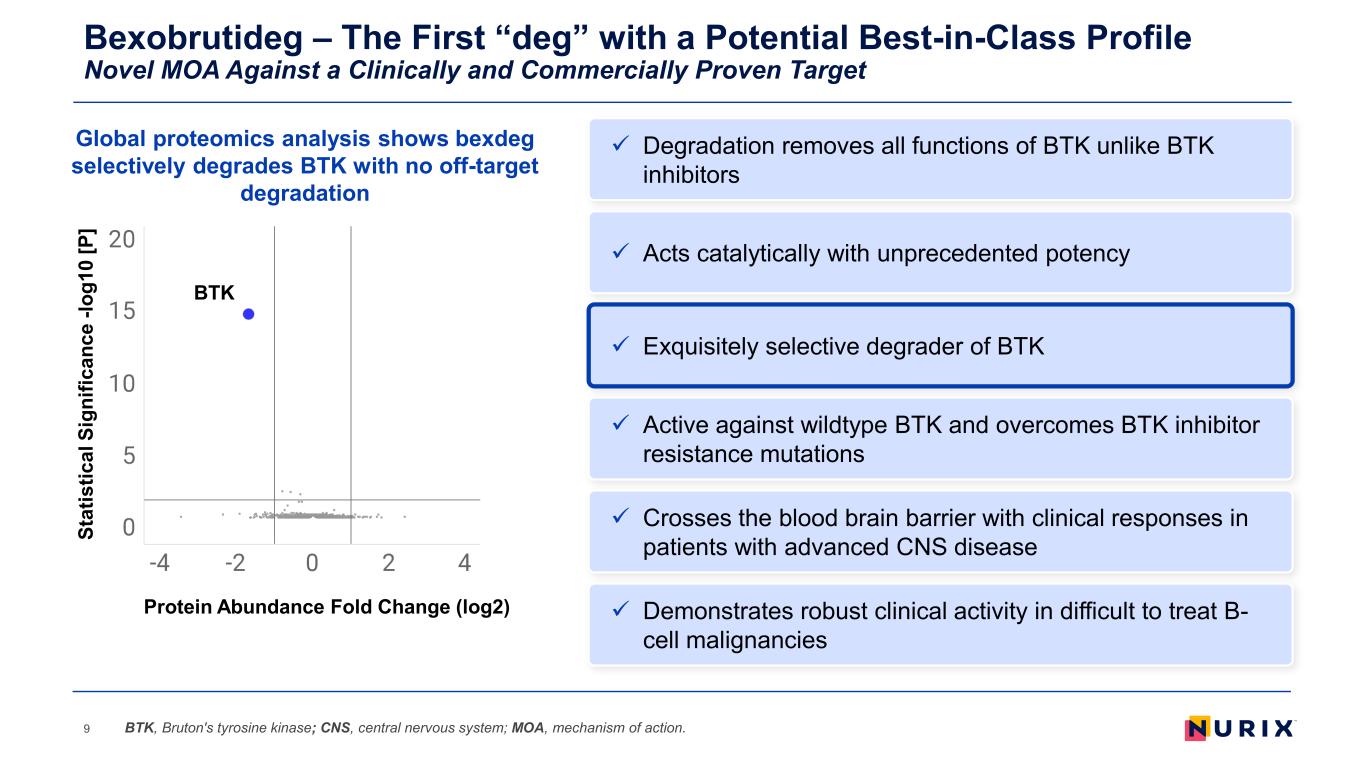 Bexobrutideg – The First “deg” with a Potential Best-in-Class Profile
Novel MOA Against a Clinically and Commercially Proven Target

Global proteomics analysis shows bexdeg selectively degrades BTK with no off-target degradation

Statistical Significance -log10 [P]

20
15
10
5
0

BTK

-4 -2 0 2 4

Protein Abundance Fold Change (log2)

✓ Degradation removes all functions of BTK unlike BTK inhibitors

✓ Acts catalytically with unprecedented potency

✓ Exquisitely selective degrader of BTK

✓ Active against wildtype BTK and overcomes BTK inhibitor resistance mutations

✓ Crosses the blood brain barrier with clinical responses in patients with advanced CNS disease

✓ Demonstrates robust clinical activity in difficult to treat B-cell malignancies

9 BTK, Bruton's tyrosine kinase; CNS, central nervous system; MOA, mechanism of action.

NURIX